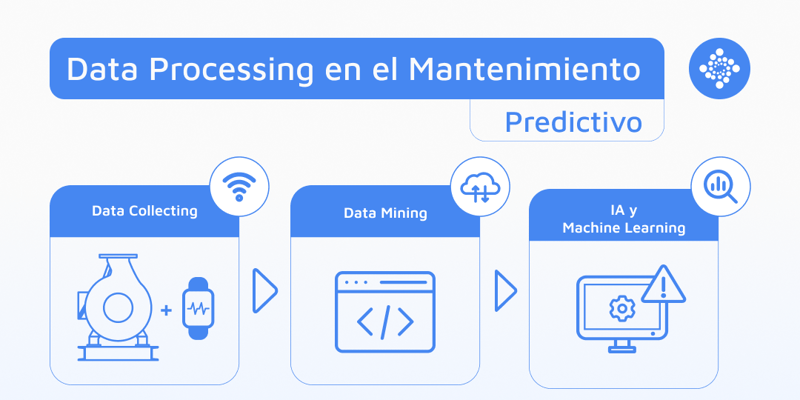 Data Processing en el Mantenimiento

Predictivo

Data Collecting

+

Data Mining

IA y Machine Learning